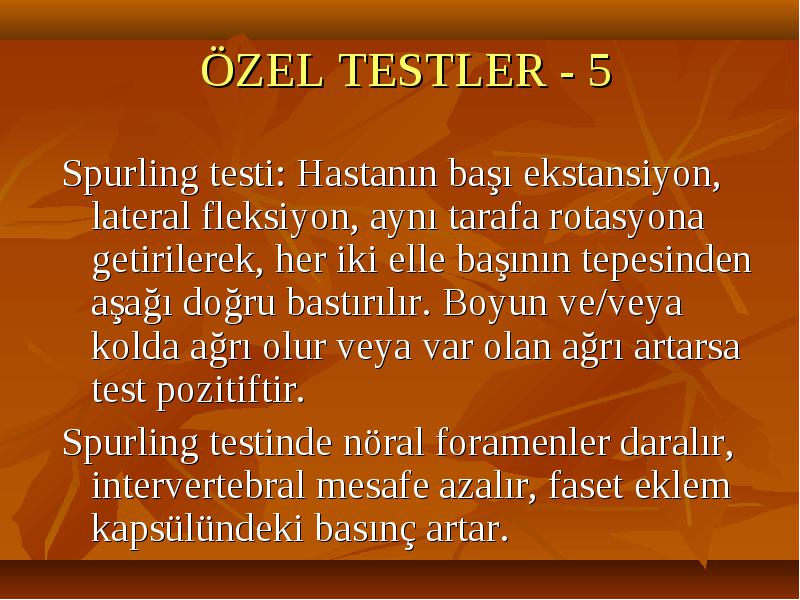 ÖZEL TESTLER - 5

Spurling testi: Hastanın başı ekstansiyon, lateral fleksiyon, aynı tarafa rotasyona getirilerek, her iki elle başının tepesinden aşağı doğru bastırılır. Boyun ve/veya kolda ağrı olur veya var olan ağrı artarsa test pozitiftir.

Spurling testinde nöral foramenler daralır, intervertebral mesafe azalır, faset eklem kapsülündeki basınç artar.